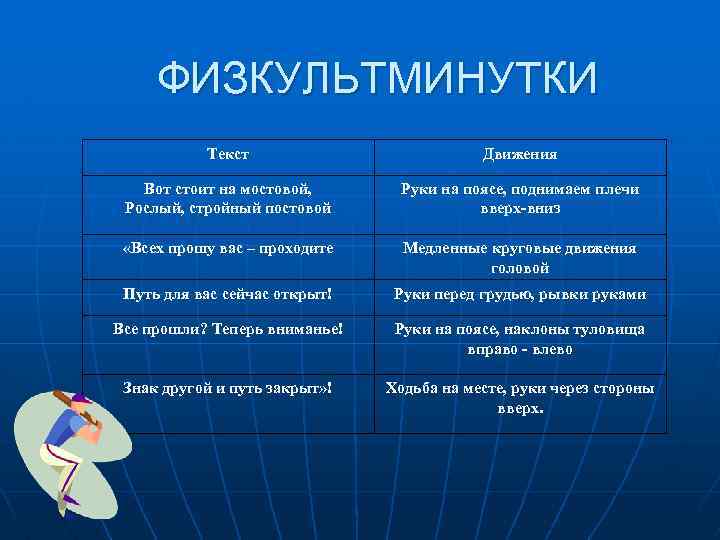 ФИЗКУЛЬТМИНУТКИ

| Текст | Движения |
|---|---|
| Вот стоит на мостовой, Рослый, стройный постовой | Руки на поясе, поднимаем плечи вверх-вниз |
| «Всех прошу вас – проходите | Медленные круговые движения головой |
| Путь для вас сейчас открыт! | Руки перед грудью, рывки руками |
| Все прошли? Теперь вниманье! | Руки на поясе, наклоны туловища вправо - влево |
| Знак другой и путь закрыт»! | Ходьба на месте, руки через стороны вверх. |